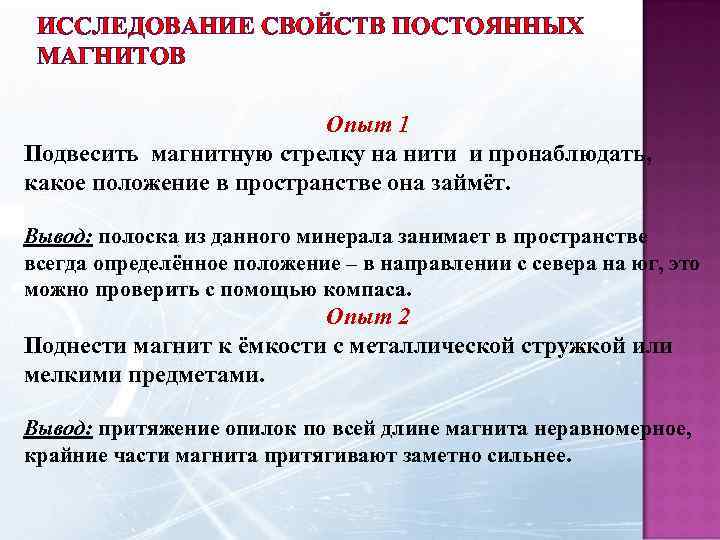 ИССЛЕДОВАНИЕ СВОЙСТВ ПОСТОЯННЫХ МАГНИТОВ

Опыт 1

Подвесить магнитную стрелку на нити и пронаблюдать, какое положение в пространстве она займёт.

Вывод: полоска из данного минерала занимает в пространстве всегда определённое положение – в направлении с севера на юг, это можно проверить с помощью компаса.

Опыт 2

Поднести магнит к ёмкости с металлической стружкой или мелкими предметами.

Вывод: притяжение опилок по всей длине магнита неравномерное, крайние части магнита притягивают заметно сильнее.